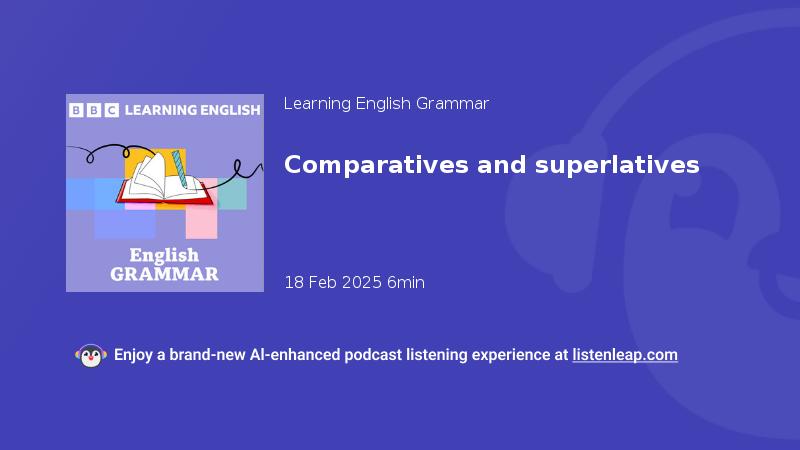 BBC LEARNING ENGLISH

English GRAMMAR

Learning English Grammar

Comparatives and superlatives

18 Feb 2025 6min

Enjoy a brand-new AI-enhanced podcast listening experience at listenleap.com